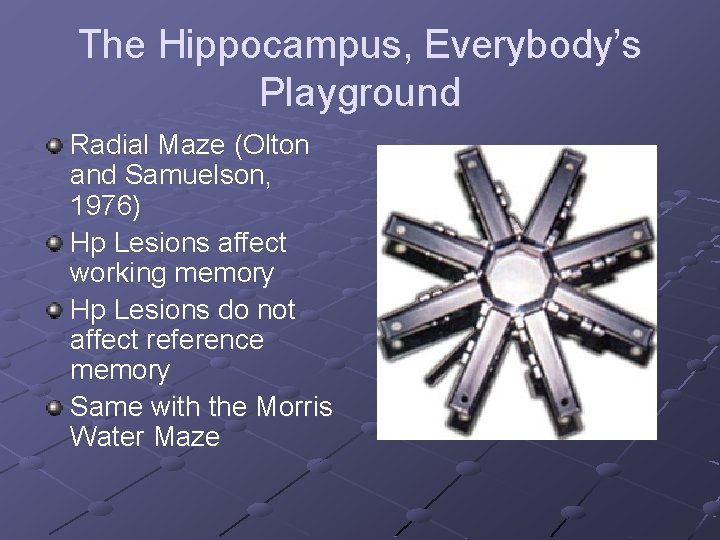 The Hippocampus, Everybody's Playground

Radial Maze (Olton and Samuelson, 1976)

Hp Lesions affect working memory

Hp Lesions do not affect reference memory

Same with the Morris Water Maze